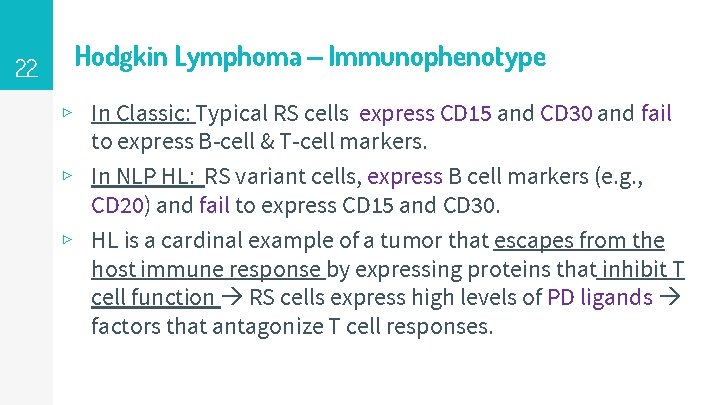 22

Hodgkin Lymphoma – Immunophenotype

▹ In Classic: Typical RS cells express CD15 and CD30 and fail to express B-cell & T-cell markers.

▹ In NLP HL: RS variant cells, express B cell markers (e.g., CD20) and fail to express CD15 and CD30.

▹ HL is a cardinal example of a tumor that escapes from the host immune response by expressing proteins that inhibit T cell function → RS cells express high levels of PD ligands → factors that antagonize T cell responses.